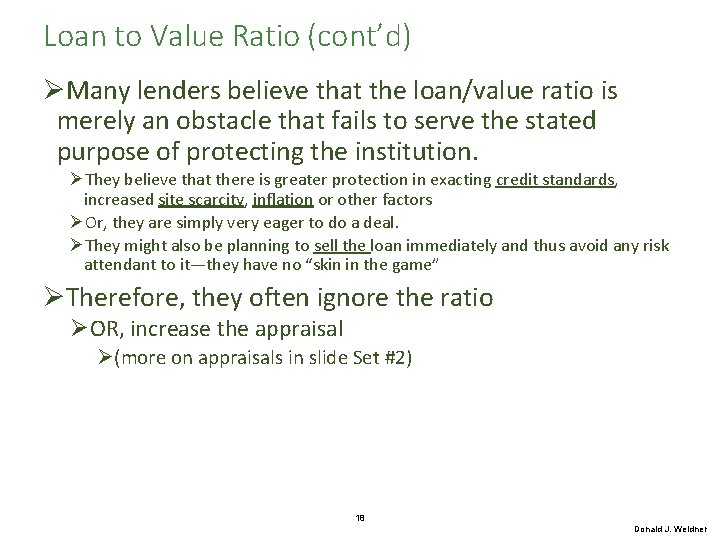 Loan to Value Ratio (cont'd)

➢Many lenders believe that the loan/value ratio is merely an obstacle that fails to serve the stated purpose of protecting the institution.

➢They believe that there is greater protection in exacting credit standards, increased site scarcity, inflation or other factors

➢Or, they are simply very eager to do a deal.

➢They might also be planning to sell the loan immediately and thus avoid any risk attendant to it—they have no "skin in the game"

➢Therefore, they often ignore the ratio

➢OR, increase the appraisal

➢(more on appraisals in slide Set #2)

18

Donald J. Weidner